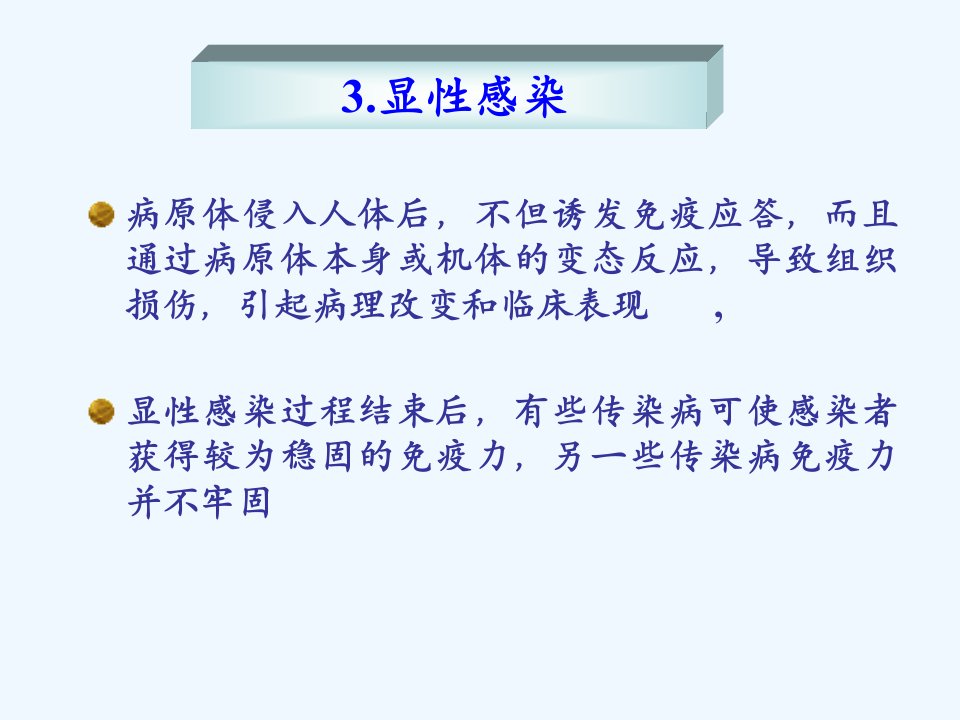 3.显性感染

病原体侵入人体后，不但诱发免疫应答，而且通过病原体本身或机体的变态反应，导致组织损伤，引起病理改变和临床表现 ，

显性感染过程结束后，有些传染病可使感染者获得较为稳固的免疫力，另一些传染病免疫力并不牢固